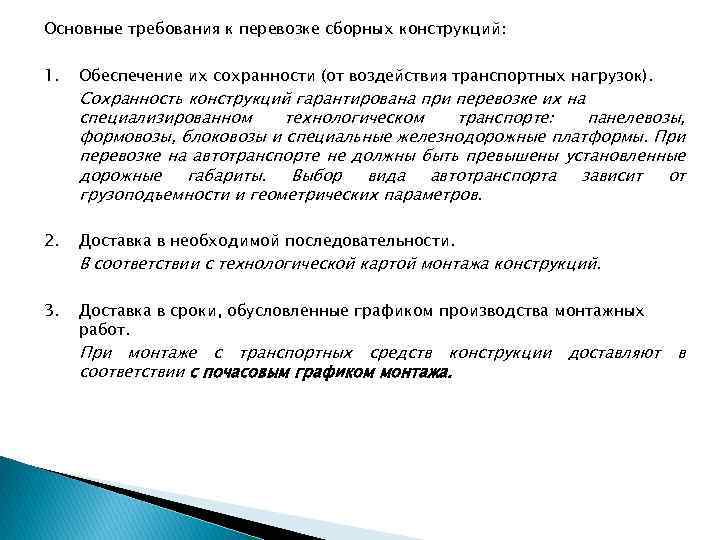 Основные требования к перевозке сборных конструкций:

1. Обеспечение их сохранности (от воздействия транспортных нагрузок).

Сохранность конструкций гарантирована при перевозке их на специализированном технологическом транспорте: панелевозы, формовозы, блоковозы и специальные железнодорожные платформы. При перевозке на автотранспорте не должны быть превышены установленные дорожные габариты. Выбор вида автотранспорта зависит от грузоподъемности и геометрических параметров.

2. Доставка в необходимой последовательности.

В соответствии с технологической картой монтажа конструкций.

3. Доставка в сроки, обусловленные графиком производства монтажных работ.

При монтаже с транспортных средств конструкции доставляют в соответствии с почасовым графиком монтажа.